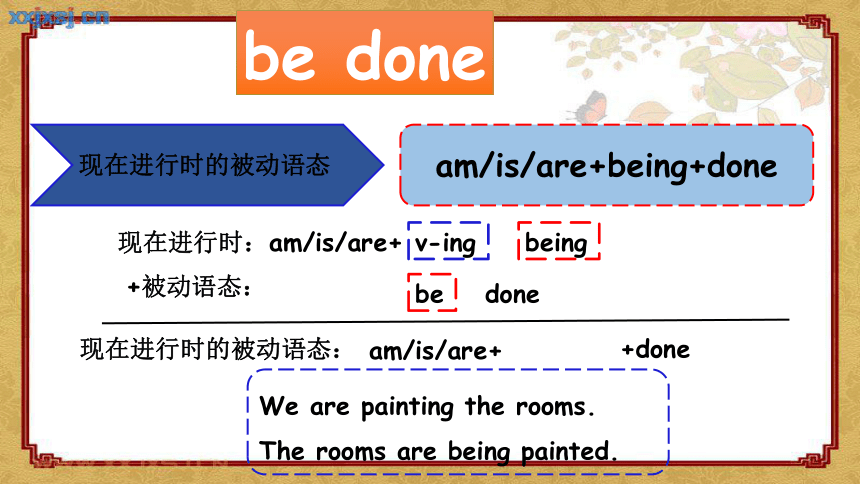 xxjxsj.cn

be done

现在进行时的被动语态

am/is/are+being+done

现在进行时：am/is/are+ v-ing being

+被动语态： be done

现在进行时的被动语态： am/is/are+ +done

We are painting the rooms.

The rooms are being painted.